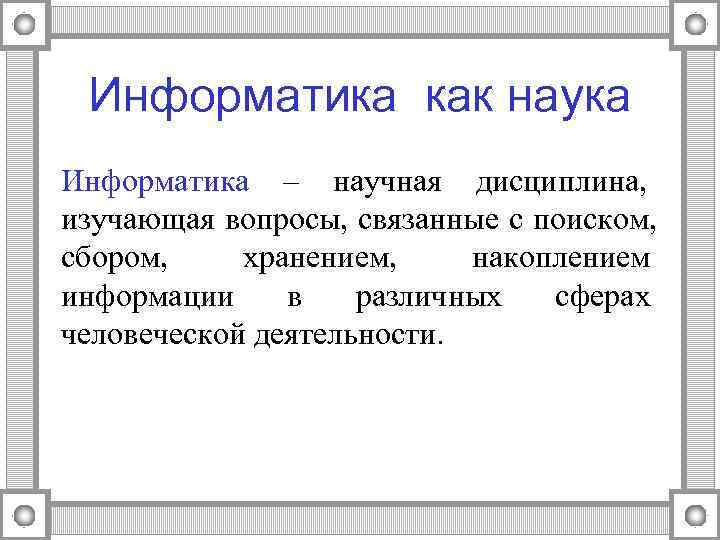 Информатика как наука

Информатика – научная дисциплина, изучающая вопросы, связанные с поиском, сбором, хранением, накоплением информации в различных сферах человеческой деятельности.